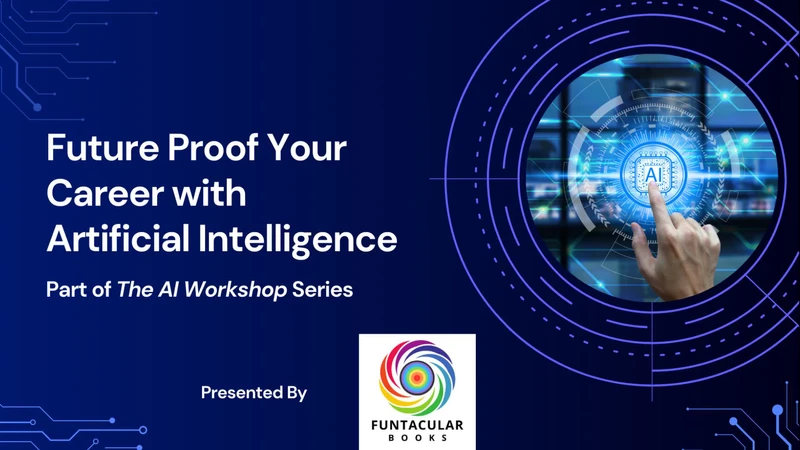 Future Proof Your Career with Artificial Intelligence

Part of The AI Workshop Series

AI

Presented By

FUNTACULAR
BOOKS